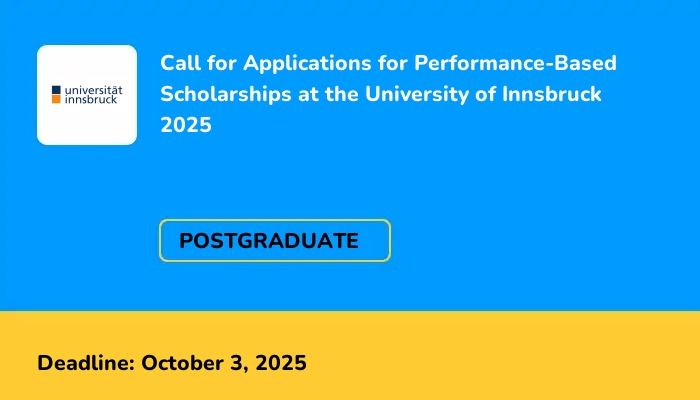 universität
innsbruck

Call for Applications for Performance-Based Scholarships at the University of Innsbruck 2025

POSTGRADUATE

Deadline: October 3, 2025